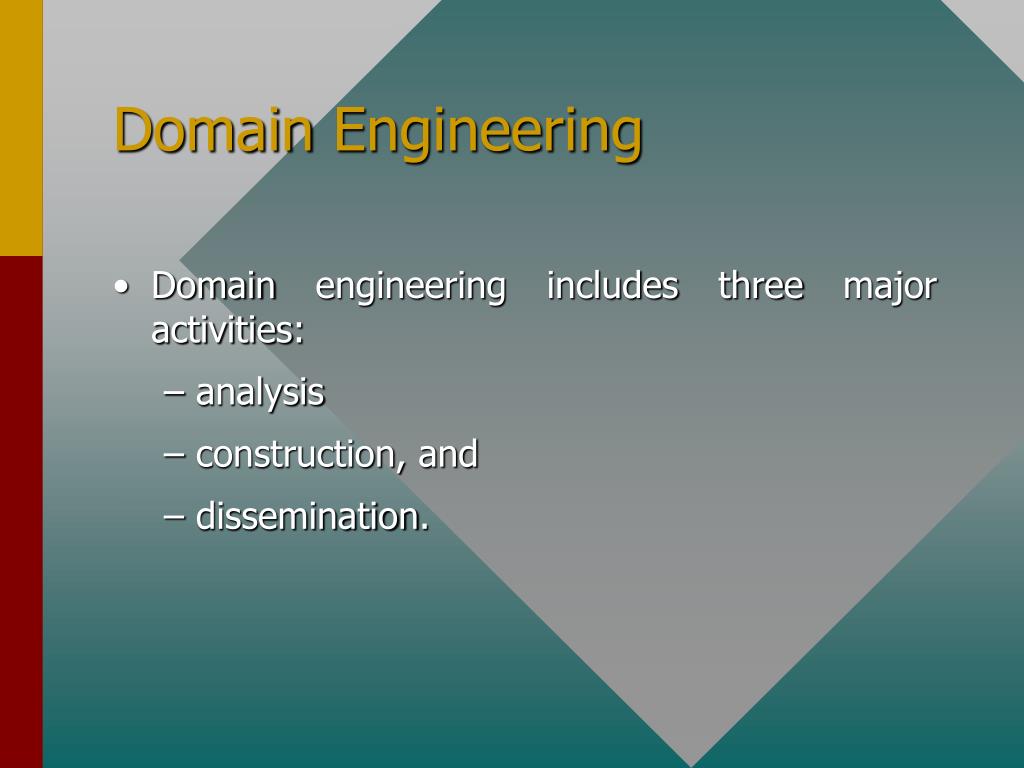 Domain Engineering

• Domain engineering includes three major activities:
– analysis
– construction, and
– dissemination.